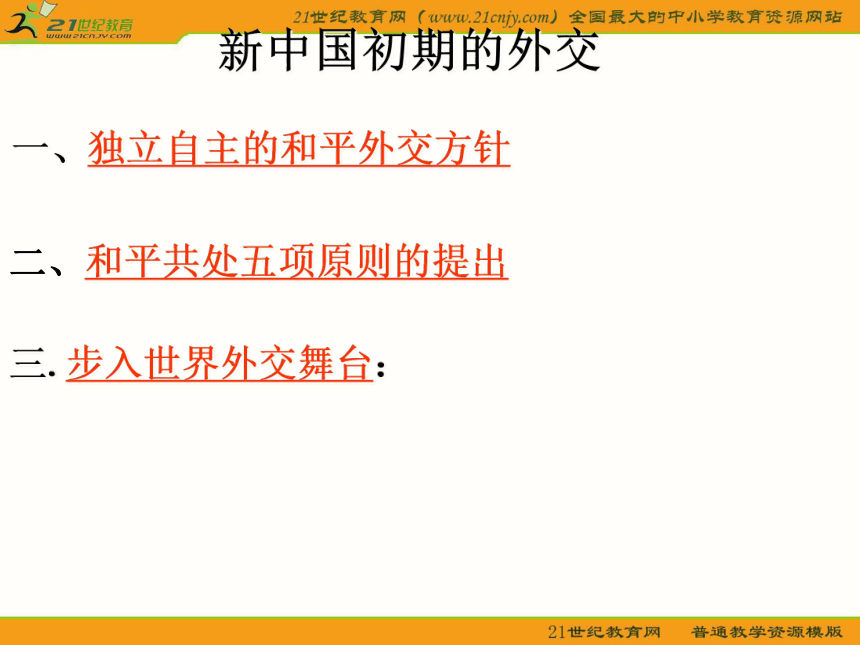 21世纪教育
www.21cnjy.com

21世纪教育网（www.21cnjy.com）全国最大的中小学教育资源网站

新中国初期的外交

一、独立自主的和平外交方针

二、和平共处五项原则的提出

三. 步入世界外交舞台：

21世纪教育网　普通教学资源模版